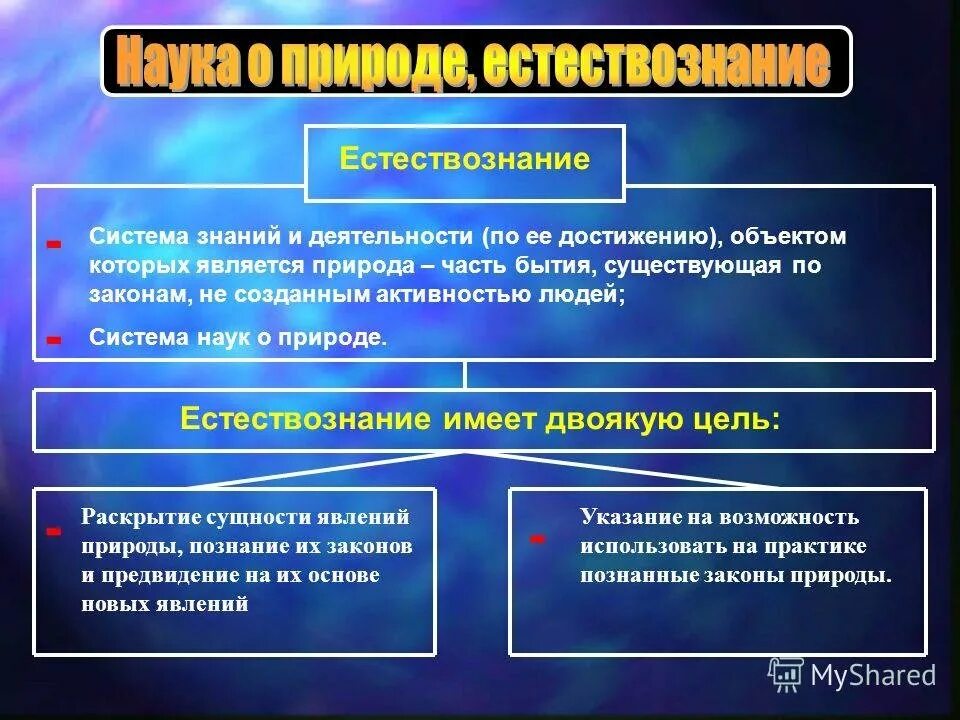 Наука о природе, естествознание

Естествознание

- Система знаний и деятельности (по ее достижению), объектом которых является природа – часть бытия, существующая по законам, не созданным активностью людей;

- Система наук о природе.

Естествознание имеет двоякую цель:

- Раскрытие сущности явлений природы, познание их законов и предвидение на их основе новых явлений

- Указание на возможность использовать на практике познанные законы природы.

MyShared